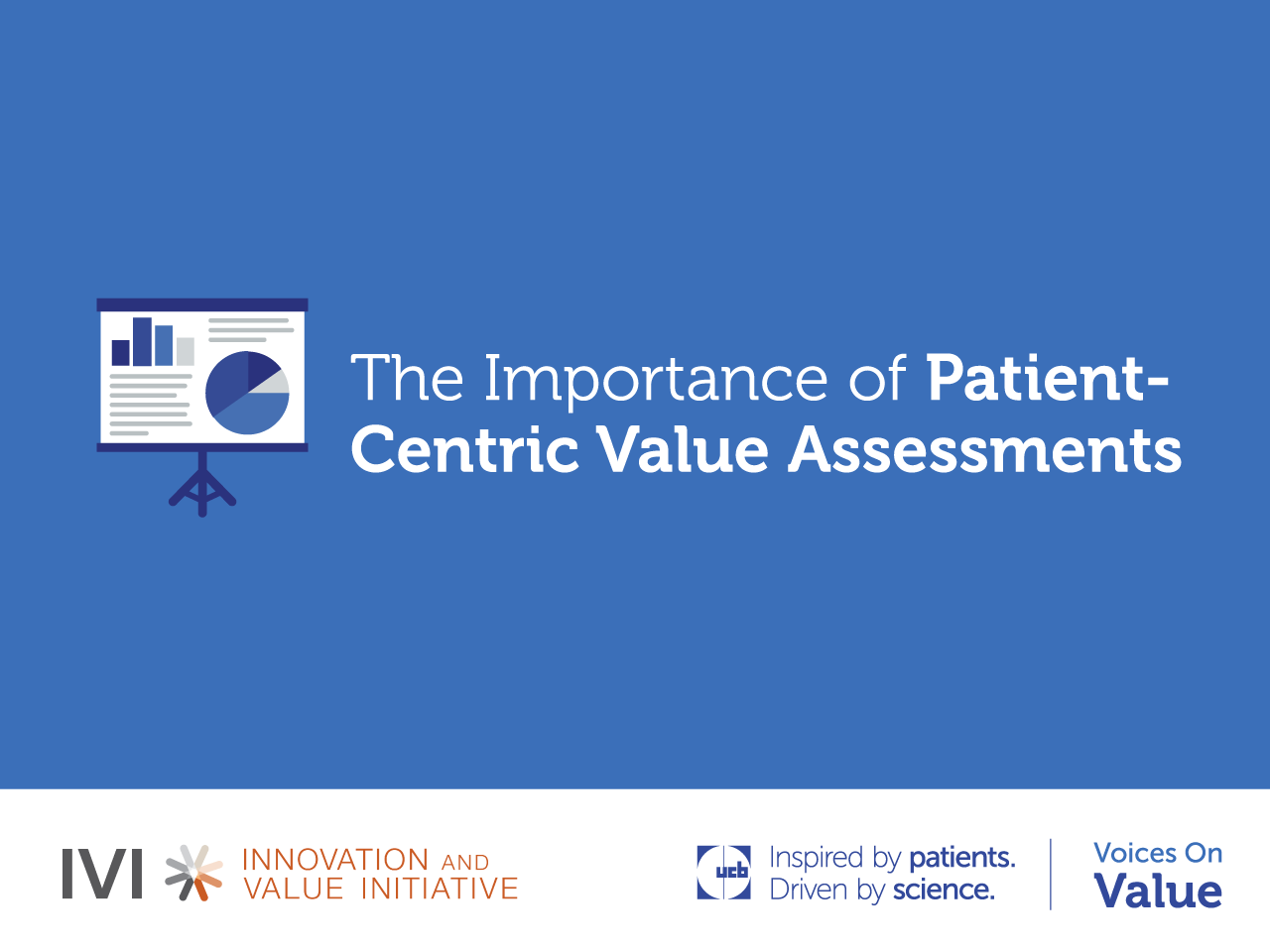 The Importance of Patient-Centric Value Assessments

IVI INNOVATION AND VALUE INITIATIVE

ucb Inspired by patients. Driven by science.

Voices On Value